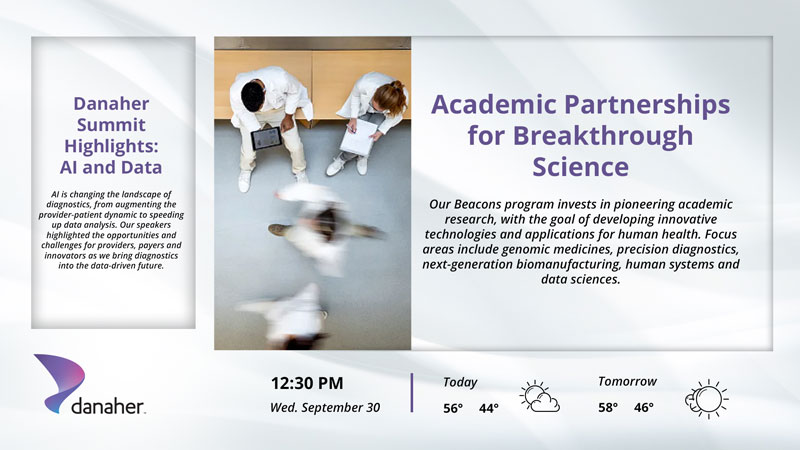 Danaher Summit Highlights: AI and Data

AI is changing the landscape of diagnostics, from augmenting the provider-patient dynamic to speeding up data analysis. Our speakers highlighted the opportunities and challenges for providers, payers and innovators as we bring diagnostics into the data-driven future.

Academic Partnerships for Breakthrough Science

Our Beacons program invests in pioneering academic research, with the goal of developing innovative technologies and applications for human health. Focus areas include genomic medicines, precision diagnostics, next-generation biomanufacturing, human systems and data sciences.

danaher.

12:30 PM
Wed. September 30

Today
56° 44°

Tomorrow
58° 46°